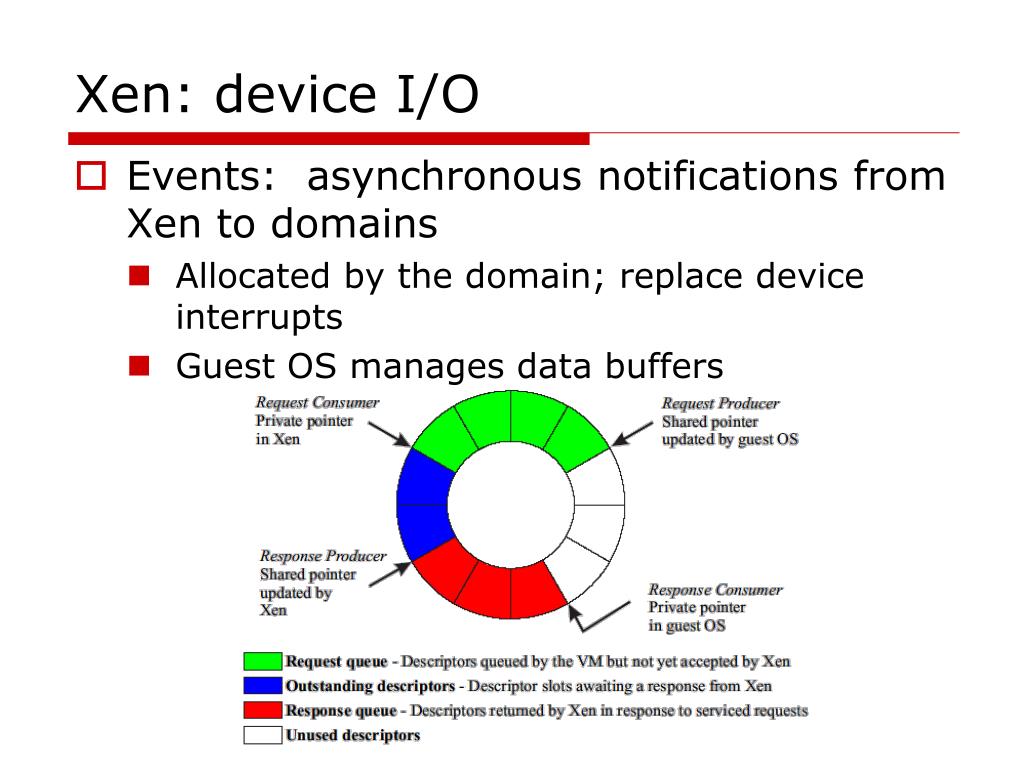 Xen: device I/O

Events: asynchronous notifications from Xen to domains

Allocated by the domain; replace device interrupts

Guest OS manages data buffers

Request Consumer
Private pointer in Xen

Request Producer
Shared pointer updated by guest OS

Response Producer
Shared pointer updated by Xen

Response Consumer
Private pointer in guest OS

Request queue - Descriptors queued by the VM but not yet accepted by Xen
Outstanding descriptors - Descriptor slots awaiting a response from Xen
Response queue - Descriptors returned by Xen in response to serviced requests
Unused descriptors